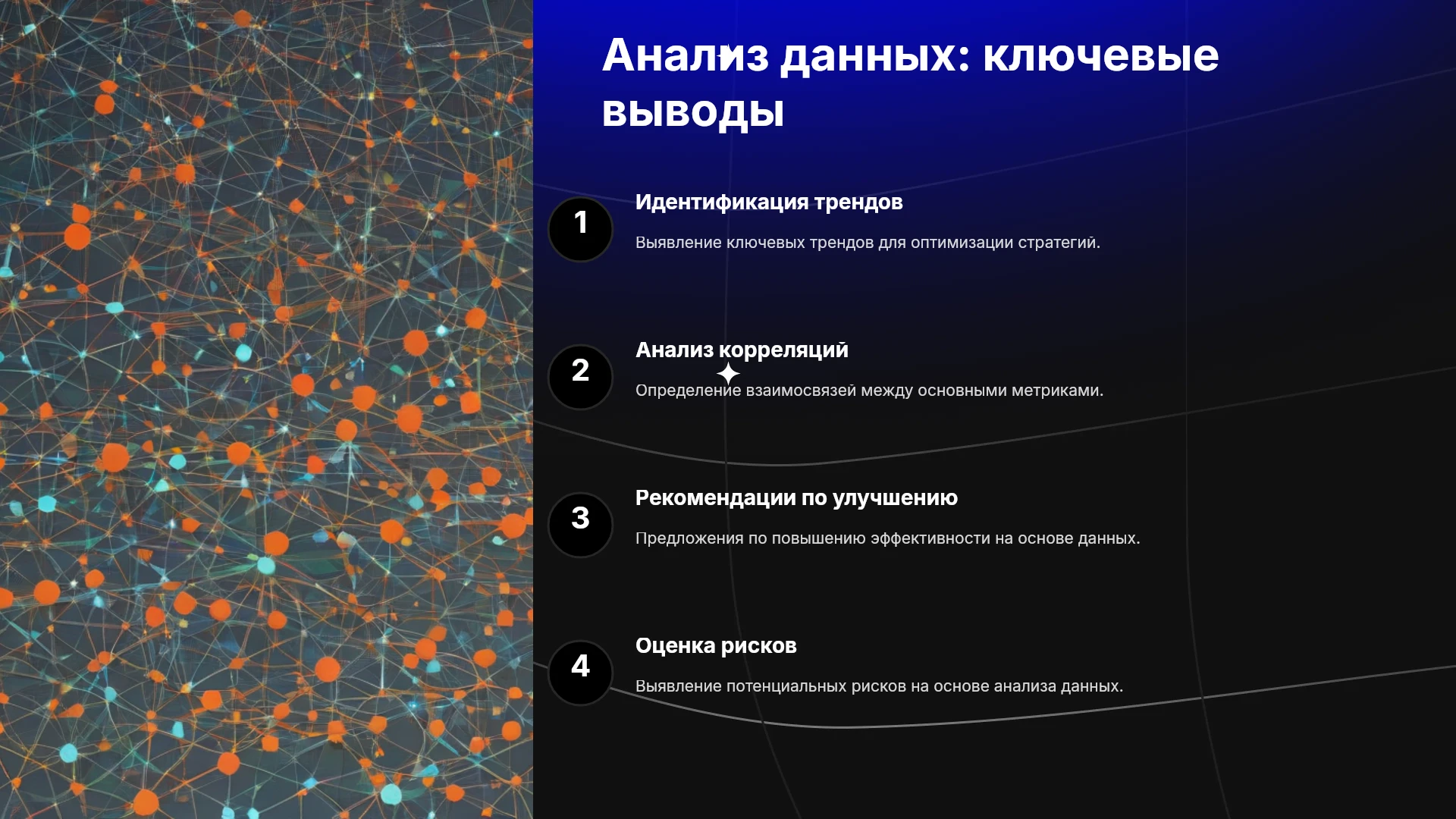 Анализ данных: ключевые выводы

1

Идентификация трендов

Выявление ключевых трендов для оптимизации стратегий.

2

Анализ корреляций

Определение взаимосвязей между основными метриками.

3

Рекомендации по улучшению

Предложения по повышению эффективности на основе данных.

4

Оценка рисков

Выявление потенциальных рисков на основе анализа данных.